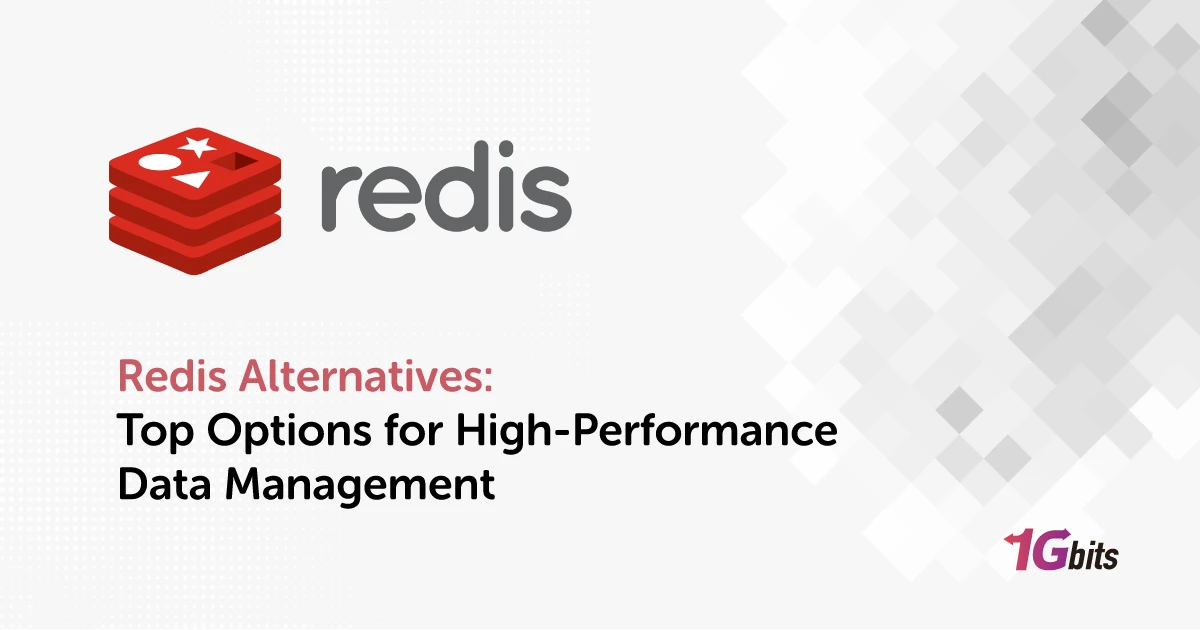 redis

Redis Alternatives:
Top Options for High-Performance Data Management

1Gbits